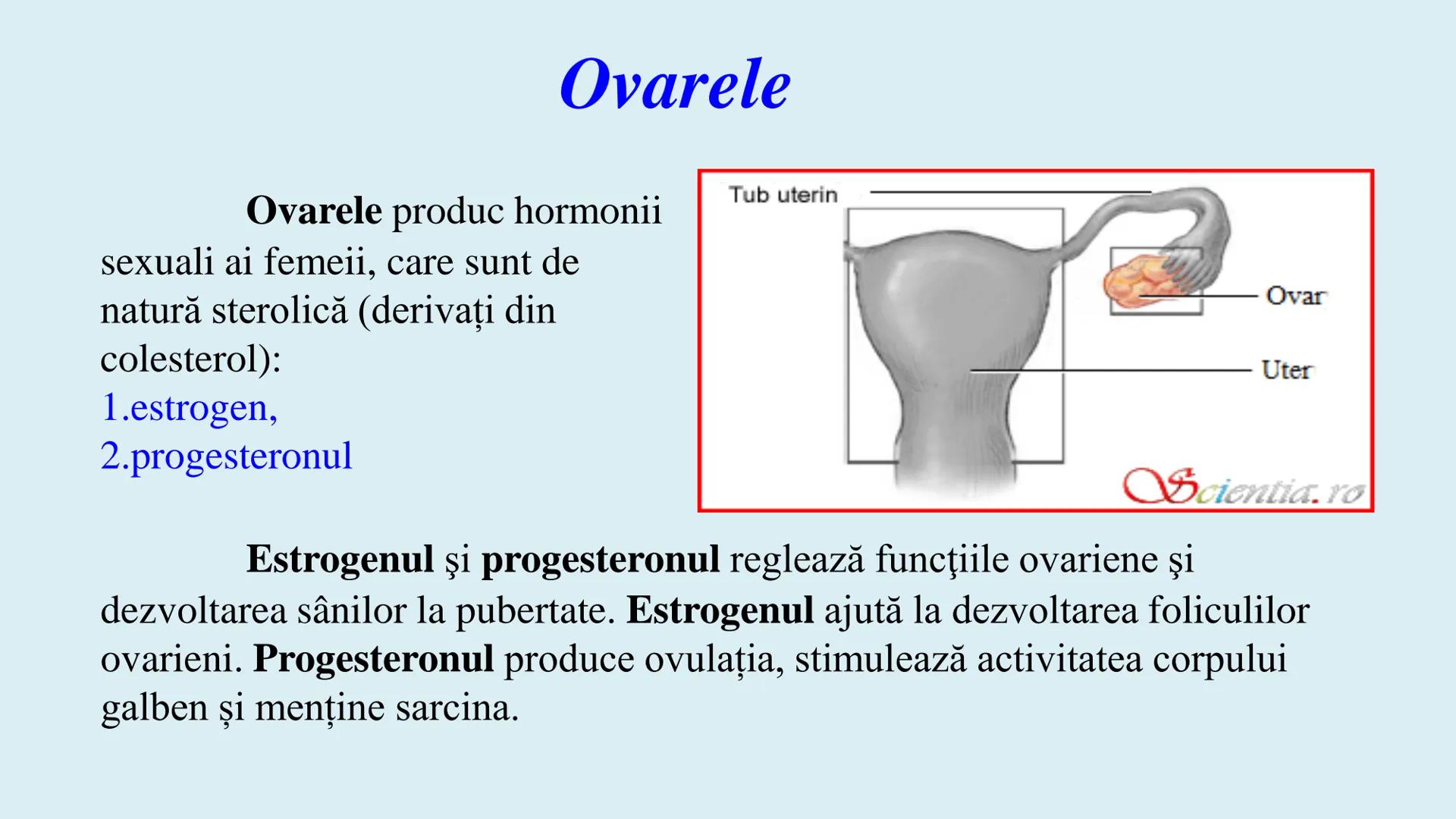 Ovarele

Ovarele produc hormonii sexuali ai femeii, care sunt de natură sterolică (derivați din colesterol):
1.estrogen,
2.progesteronul

Tub uterin
Ovar
Uter
Scientia.ro

Estrogenul şi progesteronul reglează funcţiile ovariene şi dezvoltarea sânilor la pubertate. Estrogenul ajută la dezvoltarea foliculilor ovarieni. Progesteronul produce ovulația, stimulează activitatea corpului galben și menține sarcina.